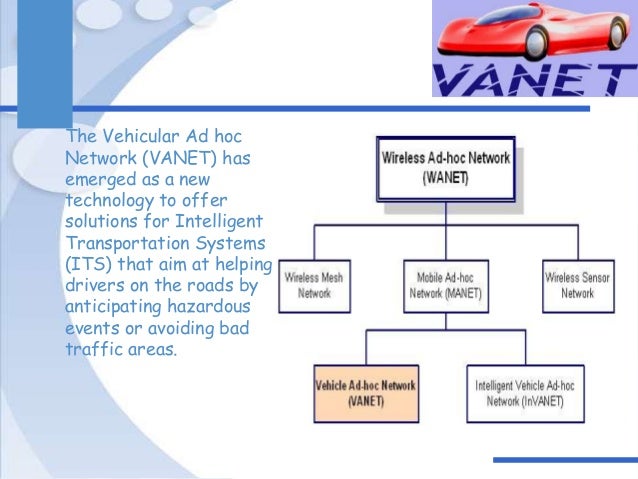 VANET

The Vehicular Ad hoc Network (VANET) has emerged as a new technology to offer solutions for Intelligent Transportation Systems (ITS) that aim at helping drivers on the roads by anticipating hazardous events or avoiding bad traffic areas.

Wireless Ad-hoc Network (WANET)

Wireless Mesh Network

Mobile Ad-hoc Network (MANET)

Wireless Sensor Network

Vehicle Ad-hoc Network (VANET)

Intelligent Vehicle Ad-hoc Network (InVANET)